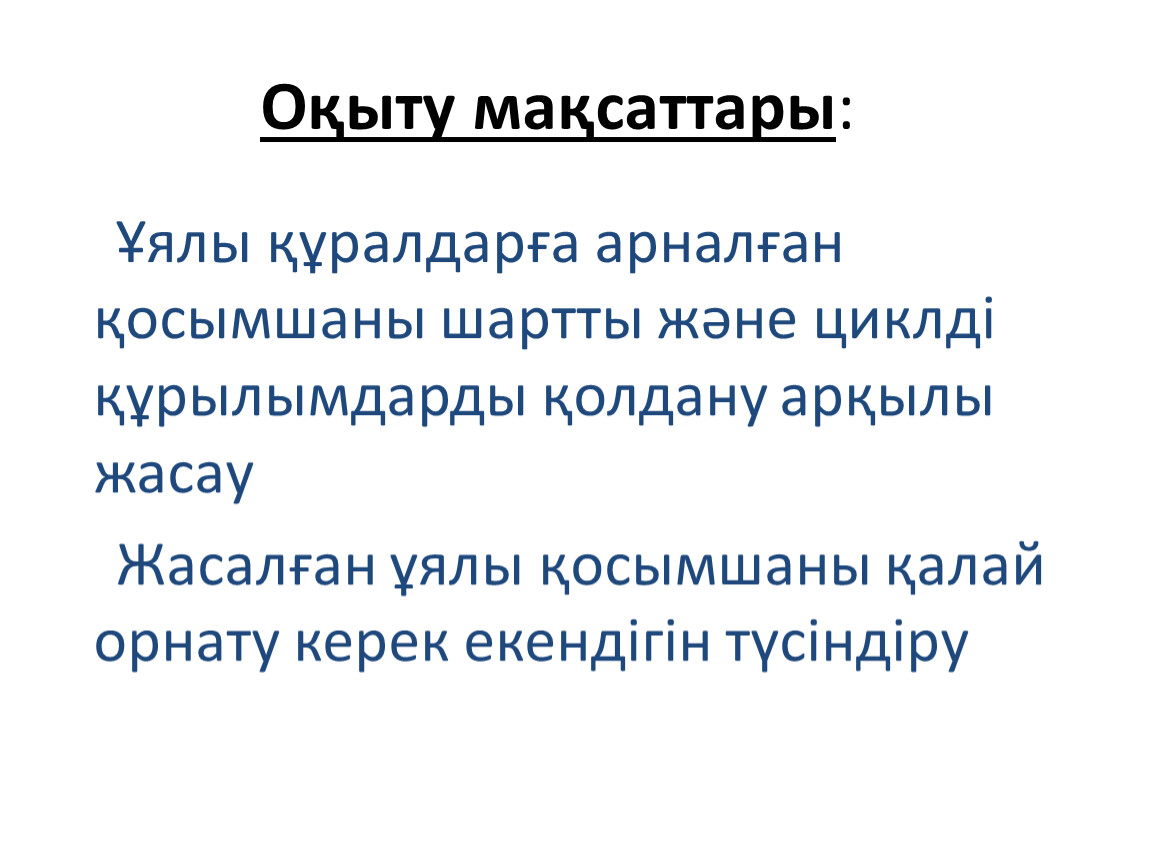 Оқыту мақсаттары:

Ұялы құралдарға арналған қосымшаны шартты және циклді құрылымдарды қолдану арқылы жасау

Жасалған ұялы қосымшаны қалай орнату керек екендігін түсіндіру